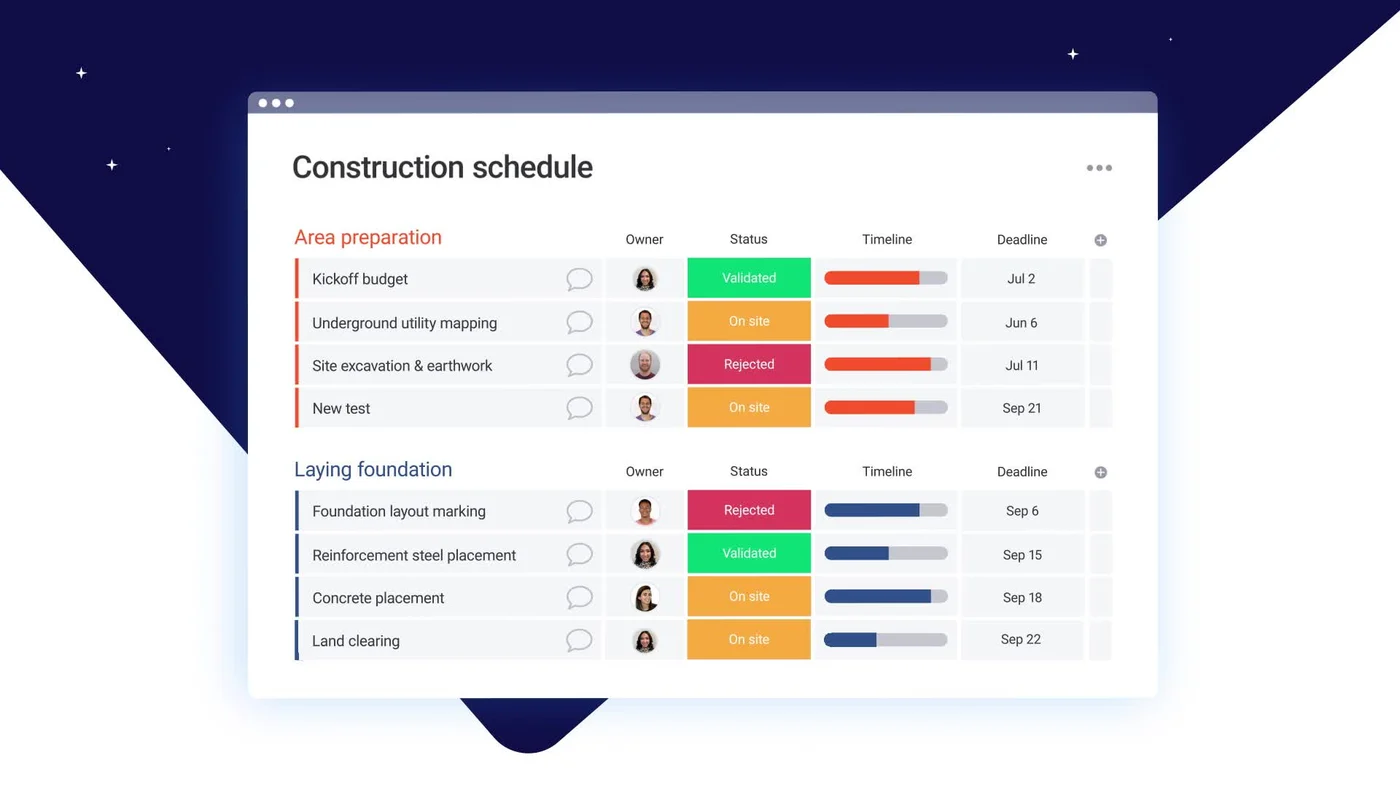 Construction schedule

| Area preparation | Owner | Status | Timeline | Deadline |
|---|---|---|---|---|
| Kickoff budget | | Validated | | Jul 2 |
| Underground utility mapping | | On site | | Jun 6 |
| Site excavation & earthwork | | Rejected | | Jul 11 |
| New test | | On site | | Sep 21 |

| Laying foundation | Owner | Status | Timeline | Deadline |
|---|---|---|---|---|
| Foundation layout marking | | Rejected | | Sep 6 |
| Reinforcement steel placement | | Validated | | Sep 15 |
| Concrete placement | | On site | | Sep 18 |
| Land clearing | | On site | | Sep 22 |